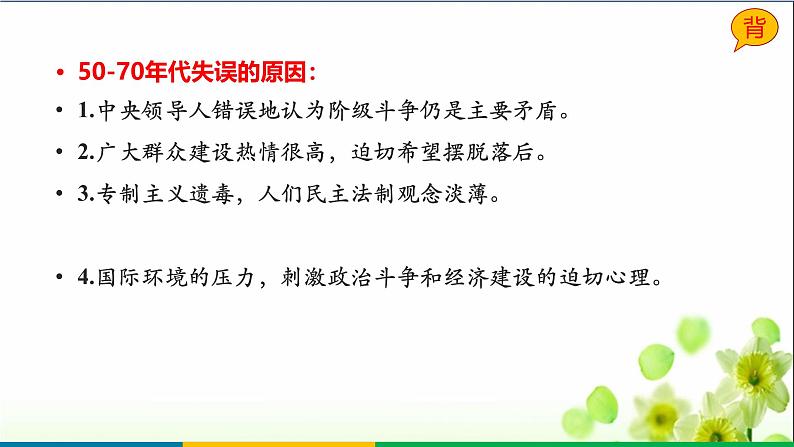 背

• 50-70年代失误的原因：
• 1.中央领导人错误地认为阶级斗争仍是主要矛盾。
• 2.广大群众建设热情很高，迫切希望摆脱落后。
• 3.专制主义遗毒，人们民主法制观念淡薄。

• 4.国际环境的压力，刺激政治斗争和经济建设的迫切心理。